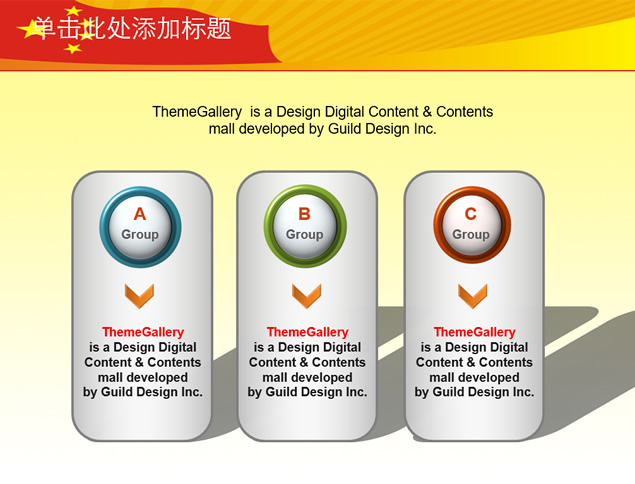 单击此处添加标题

ThemeGallery is a Design Digital Content & Contents mall developed by Guild Design Inc.

A
Group

ThemeGallery
is a Design Digital Content & Contents mall developed by Guild Design Inc.

B
Group

ThemeGallery
is a Design Digital Content & Contents mall developed by Guild Design Inc.

C
Group

ThemeGallery
is a Design Digital Content & Contents mall developed by Guild Design Inc.